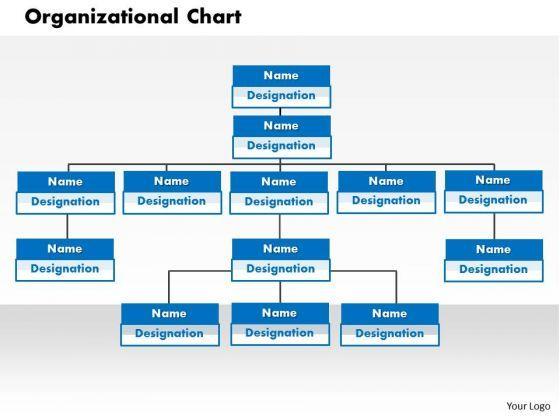 Organizational Chart

Name
Designation

Name
Designation

Name
Designation

Name
Designation

Name
Designation

Name
Designation

Name
Designation

Name
Designation

Name
Designation

Name
Designation

Name
Designation

Name
Designation

Name
Designation

Your Logo